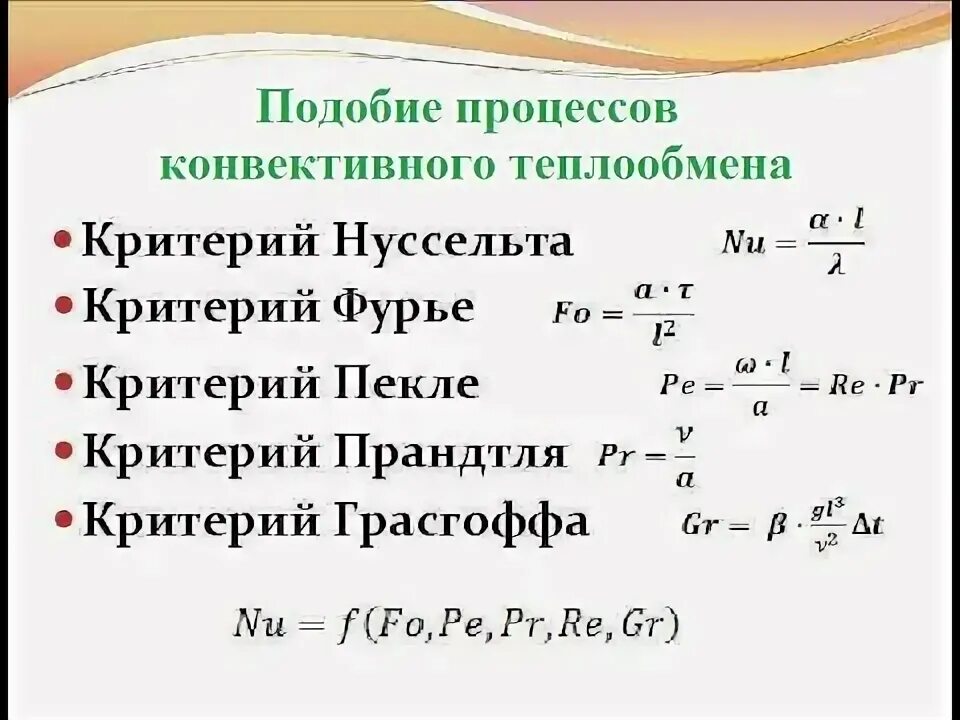 Подобие процессов конвективного теплообмена

• Критерий Нуссельта $Nu = \frac{\alpha \cdot l}{\lambda}$

• Критерий Фурье $Fo = \frac{a \cdot \tau}{l^2}$

• Критерий Пекле $Pe = \frac{\omega \cdot l}{a} = Re \cdot Pr$

• Критерий Прандтля $Pr = \frac{\nu}{a}$

• Критерий Грасгоффа $Gr = \beta \cdot \frac{gl^3}{\nu^2} \Delta t$

$Nu = f(Fo, Pe, Pr, Re, Gr)$